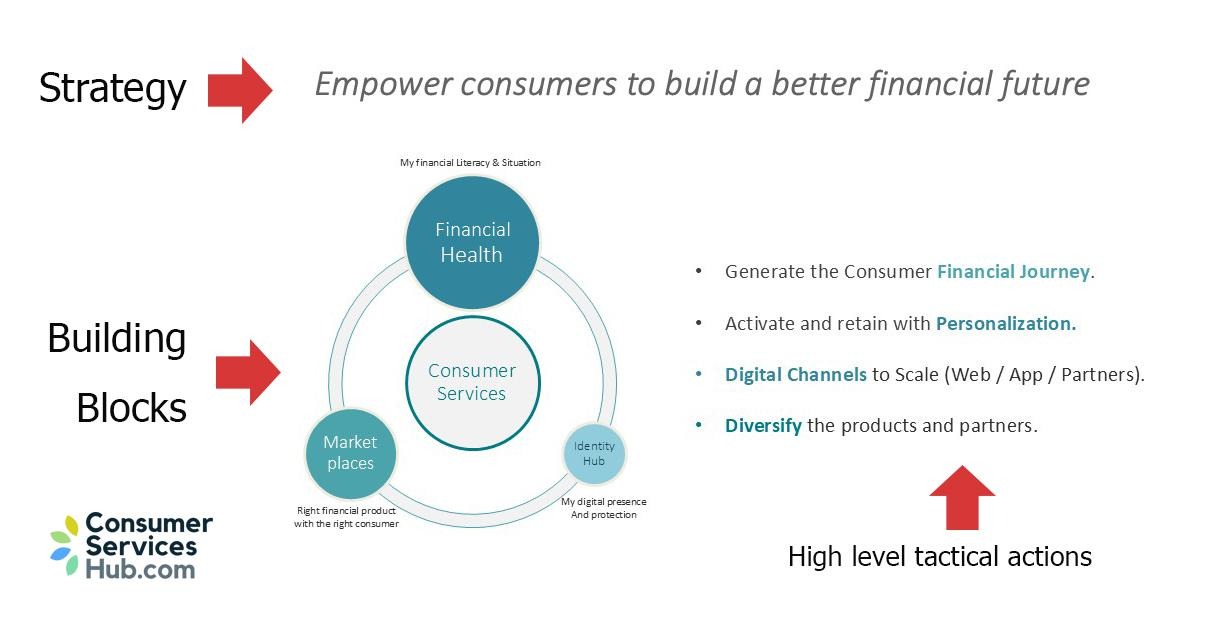 Strategy

Empower consumers to build a better financial future

Building Blocks

My financial Literacy & Situation

Financial Health

Consumer Services

Market places

Right financial product with the right consumer

Identity Hub

My digital presence And protection

• Generate the Consumer Financial Journey.

• Activate and retain with Personalization.

• Digital Channels to Scale (Web / App / Partners).

• Diversify the products and partners.

High level tactical actions

Consumer Services Hub.com